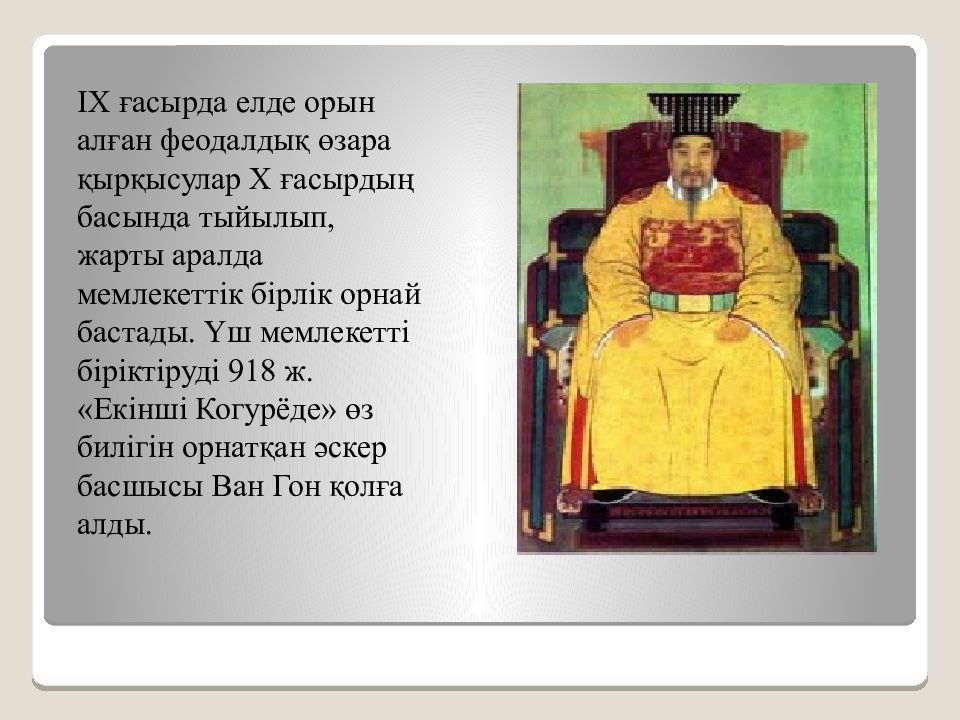 IX ғасырда елде орын алған феодалдық өзара қырқысулар X ғасырдың басында тыйылып, жарты аралда мемлекеттік бірлік орнай бастады. Үш мемлекетті біріктіруді 918 ж. «Екінші Когурёде» өз билігін орнатқан әскер басшысы Ван Гон қолға алды.